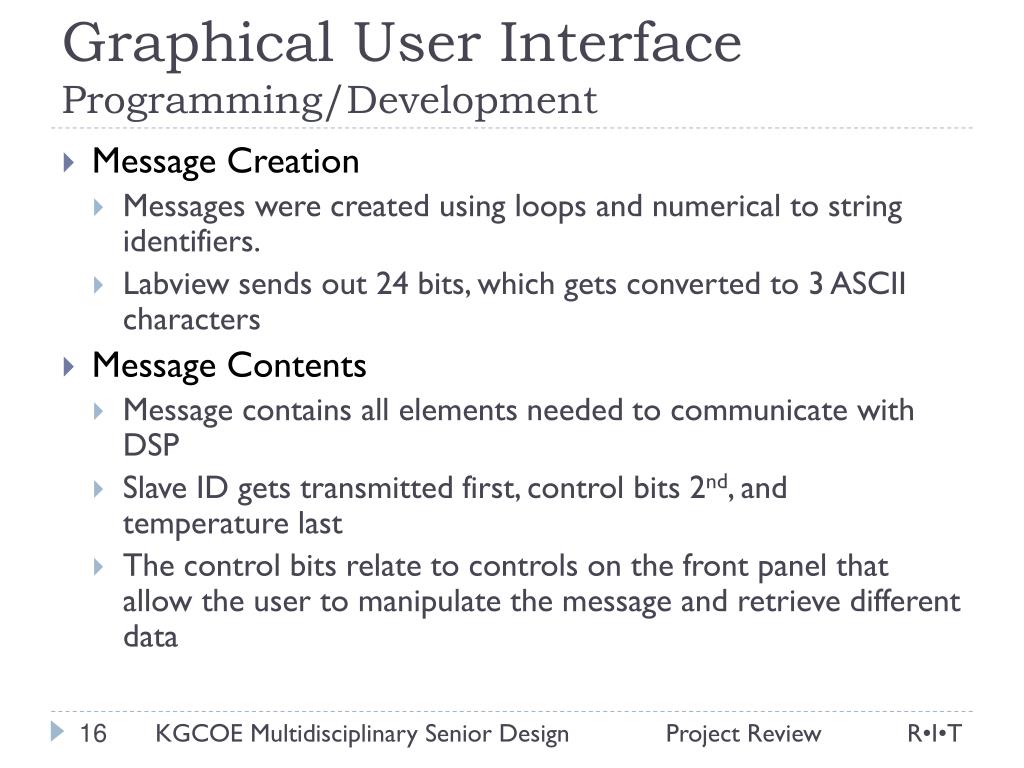 Graphical User Interface
Programming/Development

Message Creation
Messages were created using loops and numerical to string identifiers.
Labview sends out 24 bits, which gets converted to 3 ASCII characters

Message Contents
Message contains all elements needed to communicate with DSP
Slave ID gets transmitted first, control bits 2$^{nd}$, and temperature last
The control bits relate to controls on the front panel that allow the user to manipulate the message and retrieve different data

16 KGCOE Multidisciplinary Senior Design Project Review R•I•T